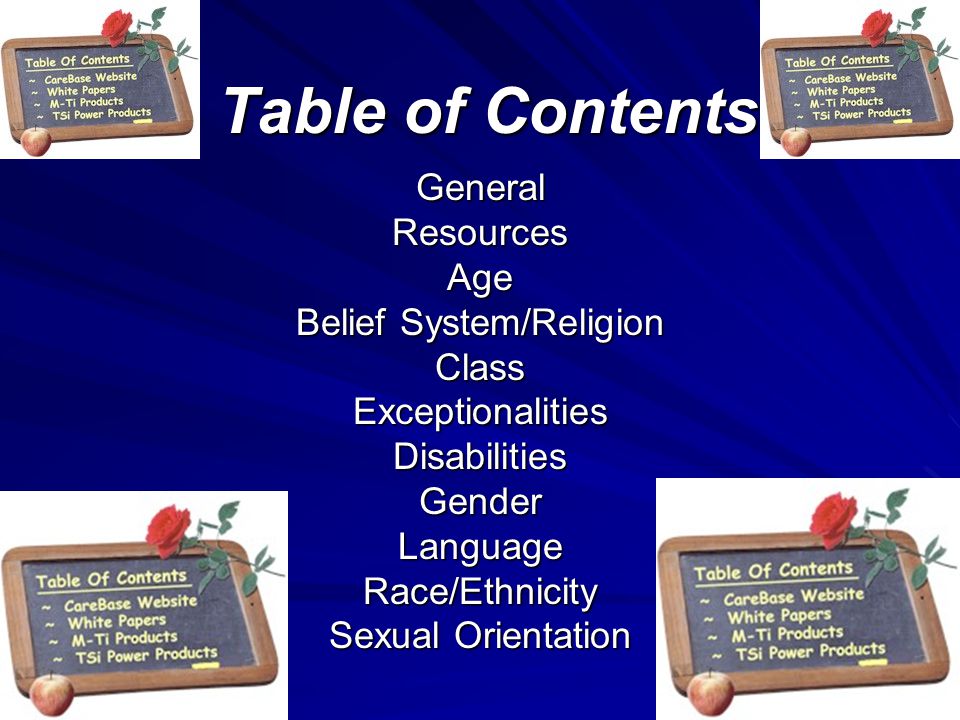 Table Of Contents
~ CareBase Website
~ White Papers
~ M-Ti Products
~ TSi Power Products

Table of Contents

Table Of Contents
~ CareBase Website
~ White Papers
~ M-Ti Products
~ TSi Power Products

General
Resources
Age
Belief System/Religion
Class
Exceptionalities
Disabilities
Gender
Language
Race/Ethnicity
Sexual Orientation

Table Of Contents
~ CareBase Website
~ White Papers
~ M-Ti Products
~ TSi Power Products

Table Of Contents
~ CareBase Website
~ White Papers
~ M-Ti Products
~ TSi Power Products